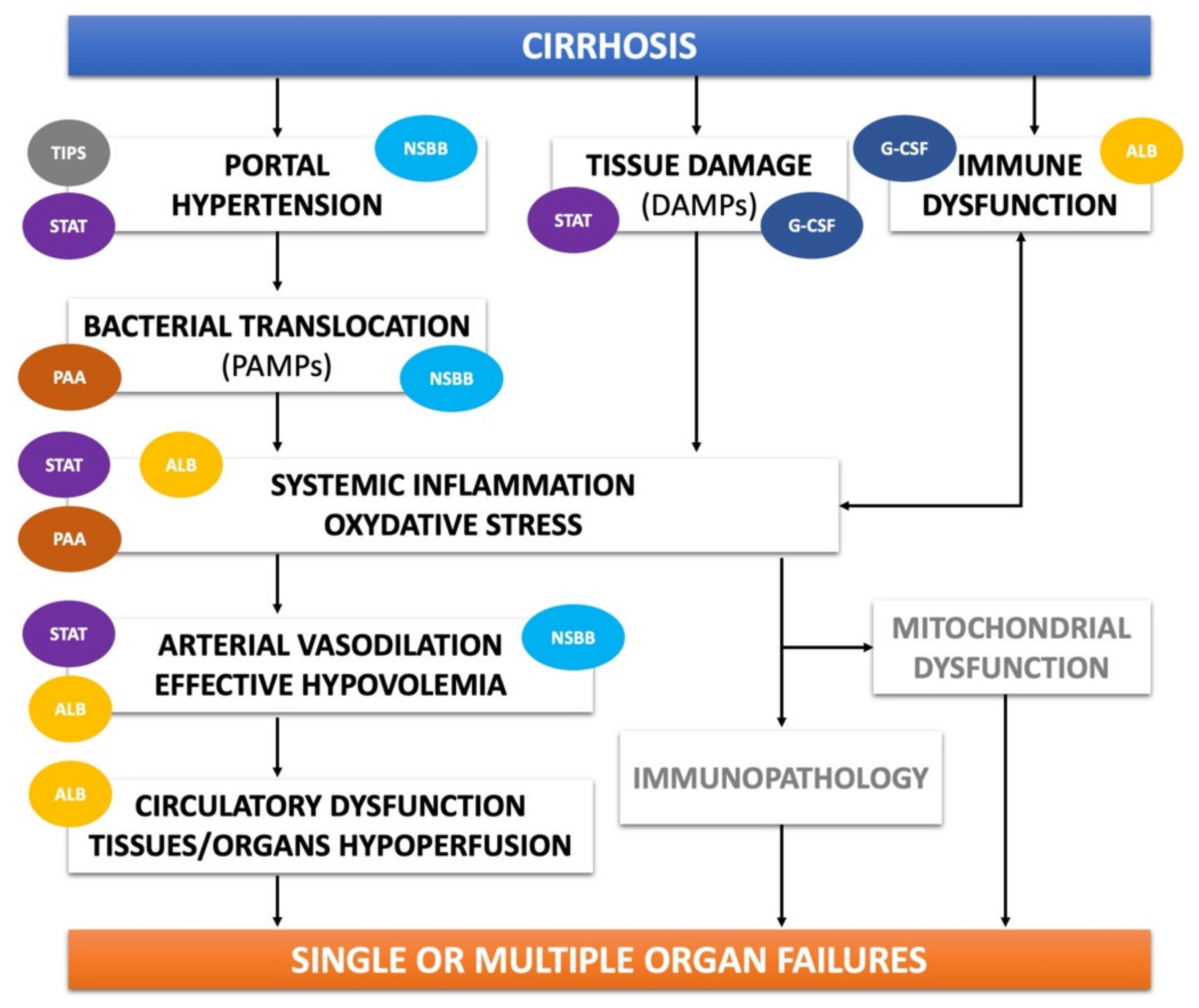 CIRRHOSIS

TIPS
STAT
PORTAL HYPERTENSION
NSBB

TISSUE DAMAGE (DAMPs)
STAT
G-CSF

G-CSF
IMMUNE DYSFUNCTION
ALB

BACTERIAL TRANSLOCATION (PAMPs)
PAA
NSBB

STAT
ALB
PAA
SYSTEMIC INFLAMMATION OXYDATIVE STRESS

STAT
ALB
ARTERIAL VASODILATION EFFECTIVE HYPOVOLEMIA
NSBB

MITOCHONDRIAL DYSFUNCTION

ALB
CIRCULATORY DYSFUNCTION TISSUES/ORGANS HYPOPERFUSION

IMMUNOPATHOLOGY

SINGLE OR MULTIPLE ORGAN FAILURES